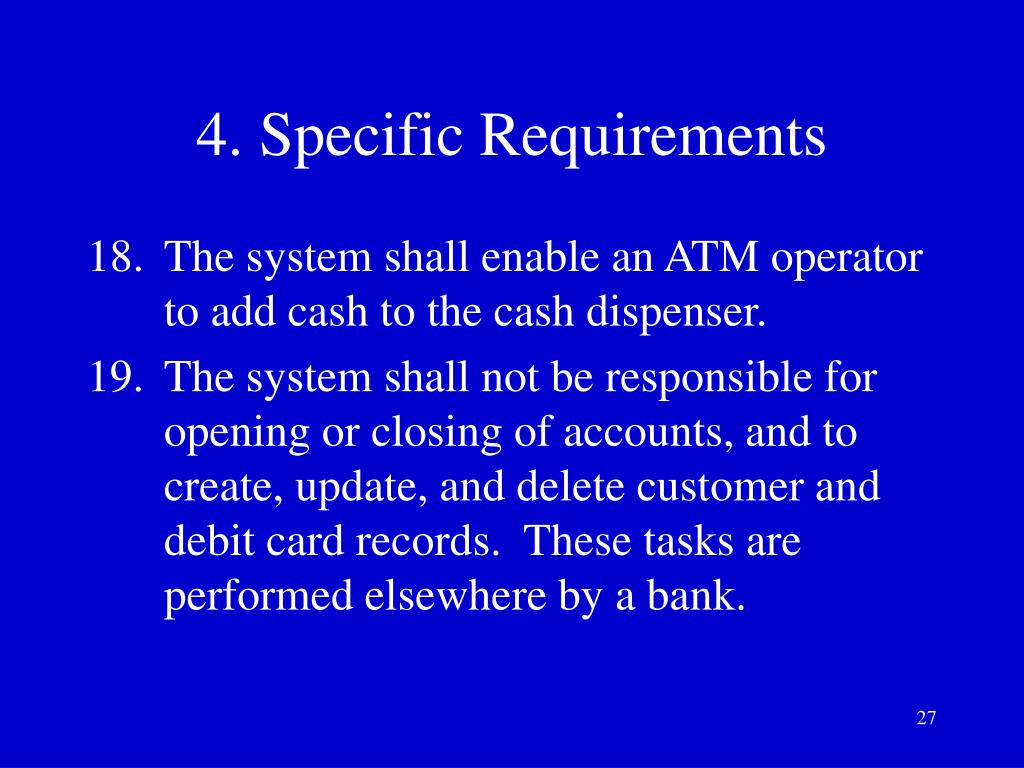 4. Specific Requirements

18. The system shall enable an ATM operator to add cash to the cash dispenser.

19. The system shall not be responsible for opening or closing of accounts, and to create, update, and delete customer and debit card records. These tasks are performed elsewhere by a bank.

27